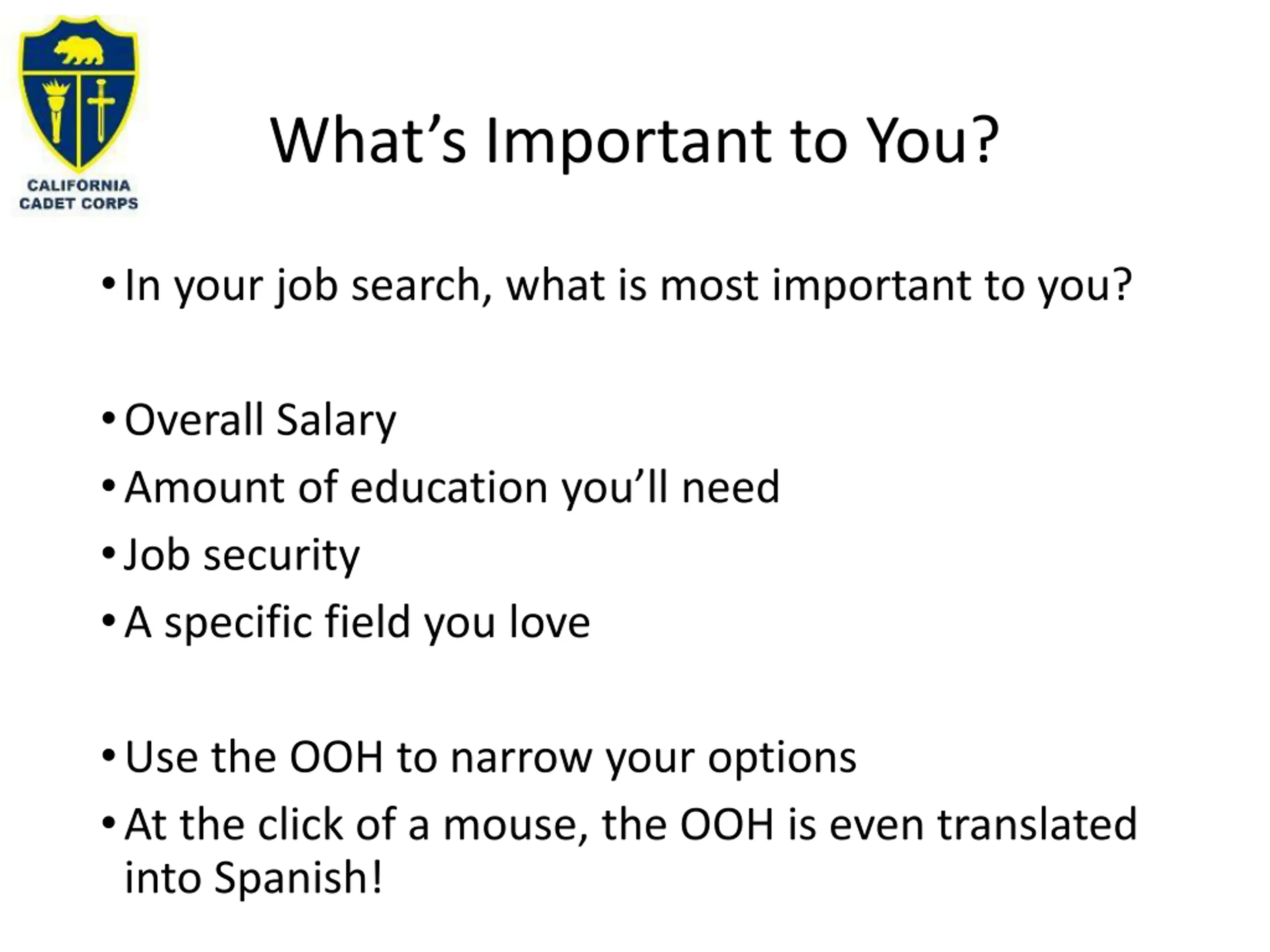 CALIFORNIA CADET CORPS

What’s Important to You?

• In your job search, what is most important to you?

• Overall Salary
• Amount of education you’ll need
• Job security
• A specific field you love

• Use the OOH to narrow your options
• At the click of a mouse, the OOH is even translated into Spanish!